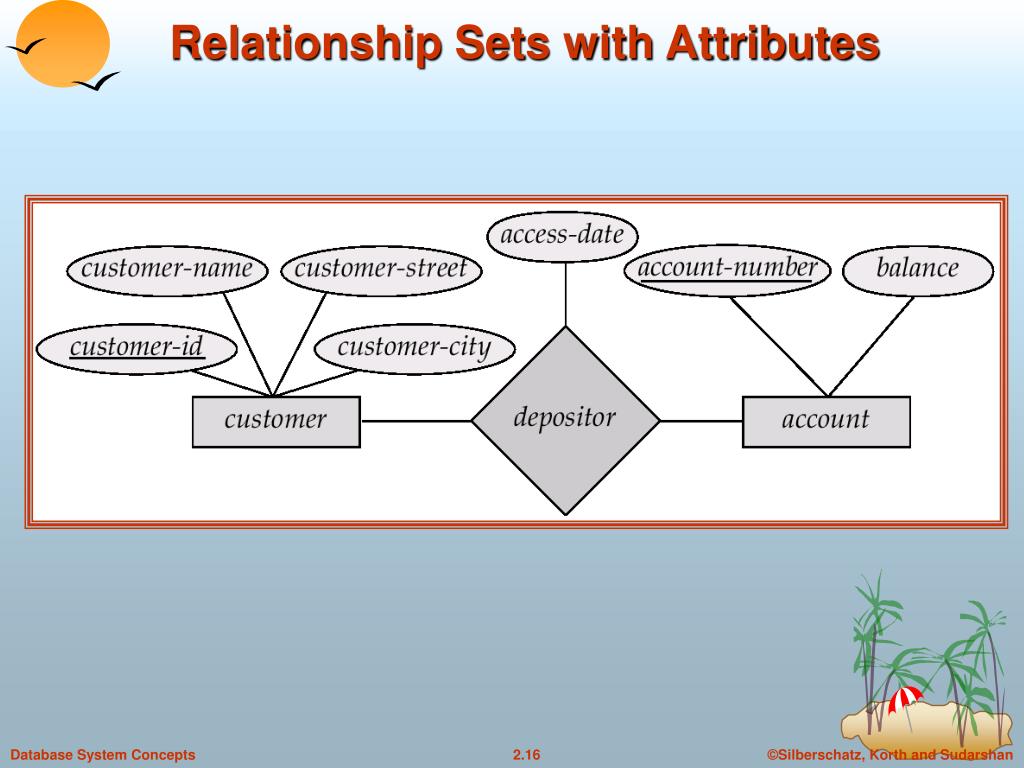 Relationship Sets with Attributes

access-date

customer-name

customer-street

account-number

balance

customer-id

customer-city

customer

depositor

account

Database System Concepts

2.16

©Silberschatz, Korth and Sudarshan